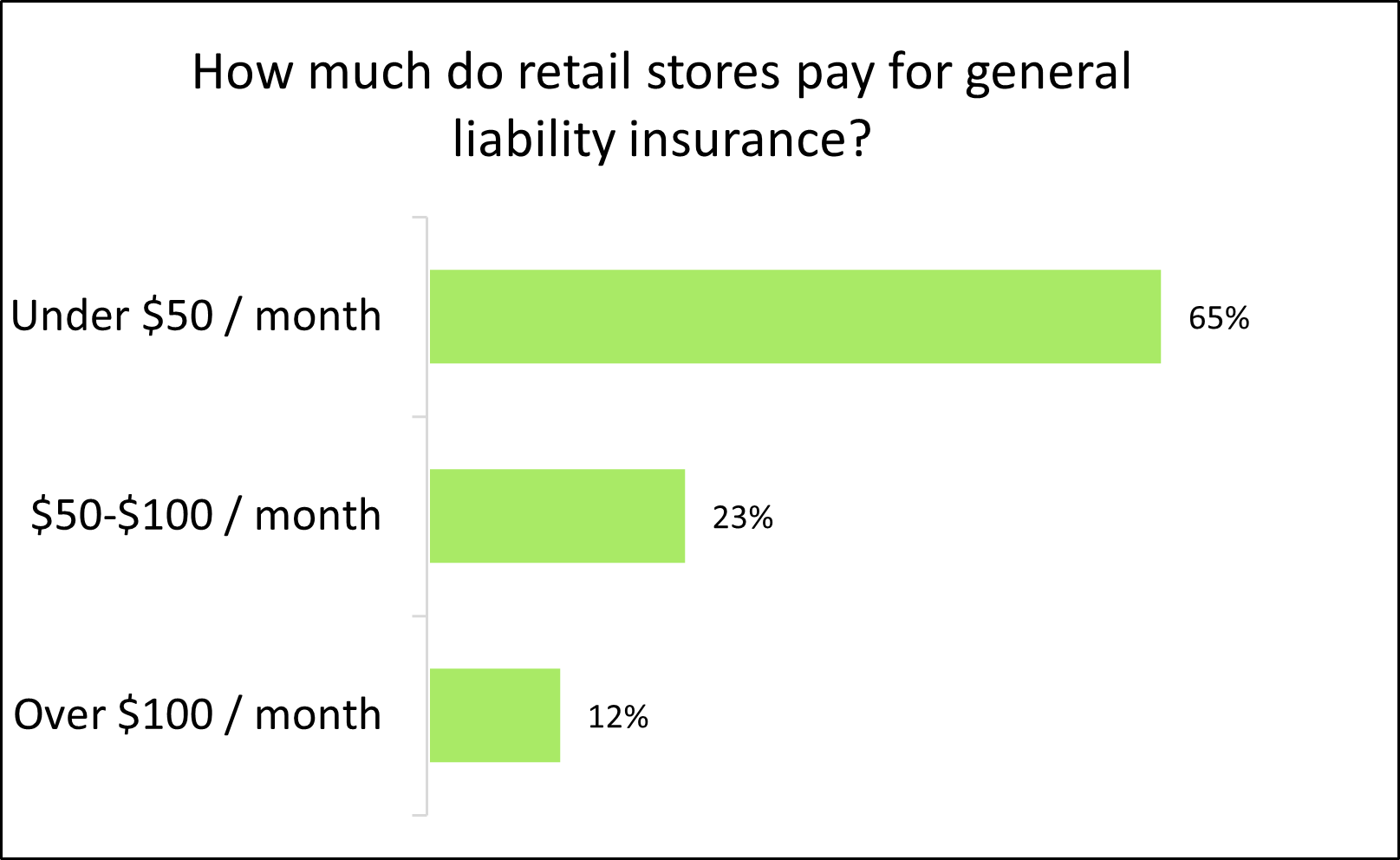 How much do retail stores pay for general liability insurance?

Under \$50 / month
65%

\$50-\$100 / month
23%

Over \$100 / month
12%